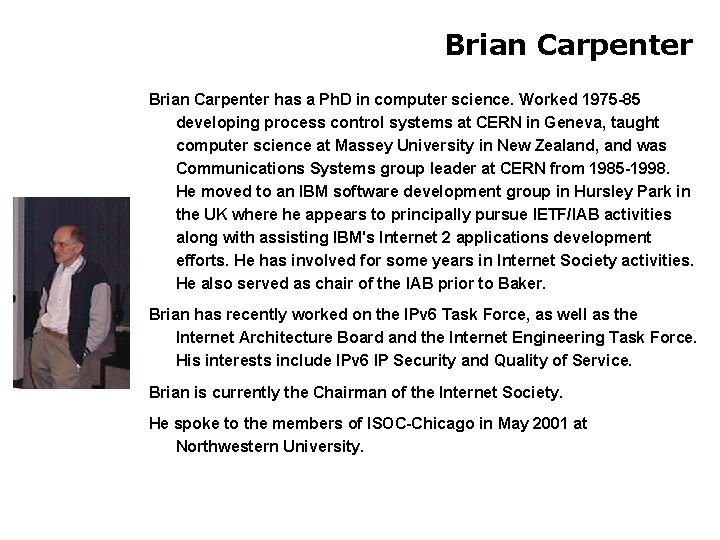 Brian Carpenter

Brian Carpenter has a PhD in computer science. Worked 1975-85 developing process control systems at CERN in Geneva, taught computer science at Massey University in New Zealand, and was Communications Systems group leader at CERN from 1985-1998. He moved to an IBM software development group in Hursley Park in the UK where he appears to principally pursue IETF/IAB activities along with assisting IBM's Internet 2 applications development efforts. He has involved for some years in Internet Society activities. He also served as chair of the IAB prior to Baker.

Brian has recently worked on the IPv6 Task Force, as well as the Internet Architecture Board and the Internet Engineering Task Force. His interests include IPv6 IP Security and Quality of Service.

Brian is currently the Chairman of the Internet Society.

He spoke to the members of ISOC-Chicago in May 2001 at Northwestern University.